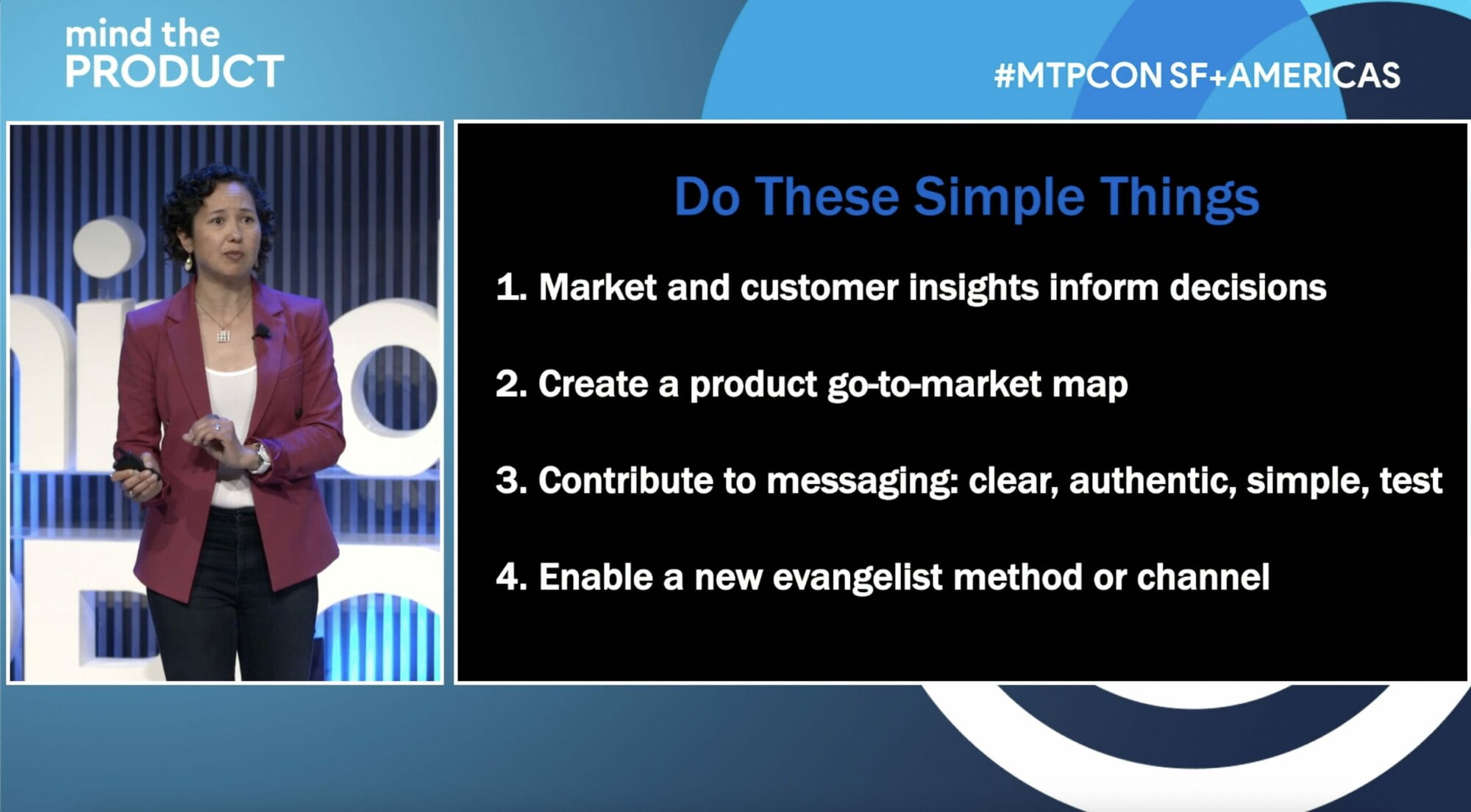 mind the
PRODUCT

#MTPCON SF+AMERICAS

Do These Simple Things

1. Market and customer insights inform decisions

2. Create a product go-to-market map

3. Contribute to messaging: clear, authentic, simple, test

4. Enable a new evangelist method or channel